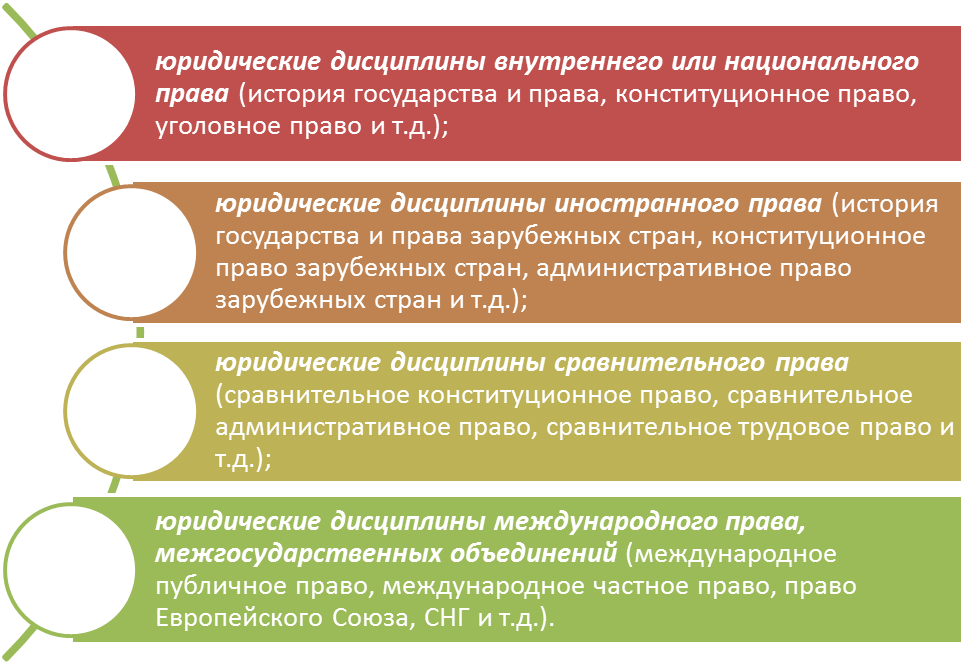 юридические дисциплины внутреннего или национального права (история государства и права, конституционное право, уголовное право и т.д.);

юридические дисциплины иностранного права (история государства и права зарубежных стран, конституционное право зарубежных стран, административное право зарубежных стран и т.д.);

юридические дисциплины сравнительного права (сравнительное конституционное право, сравнительное административное право, сравнительное трудовое право и т.д.);

юридические дисциплины международного права, межгосударственных объединений (международное публичное право, международное частное право, право Европейского Союза, СНГ и т.д.).